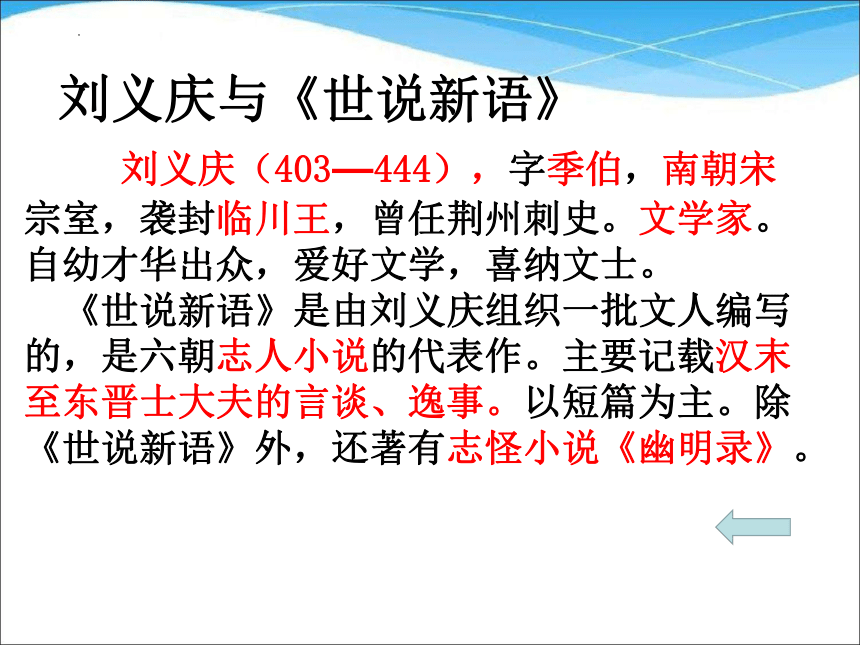 刘义庆与《世说新语》

刘义庆（403—444），字季伯，南朝宋宗室，袭封临川王，曾任荆州刺史。文学家。自幼才华出众，爱好文学，喜纳文士。

《世说新语》是由刘义庆组织一批文人编写的，是六朝志人小说的代表作。主要记载汉末至东晋士大夫的言谈、逸事。以短篇为主。除《世说新语》外，还著有志怪小说《幽明录》。